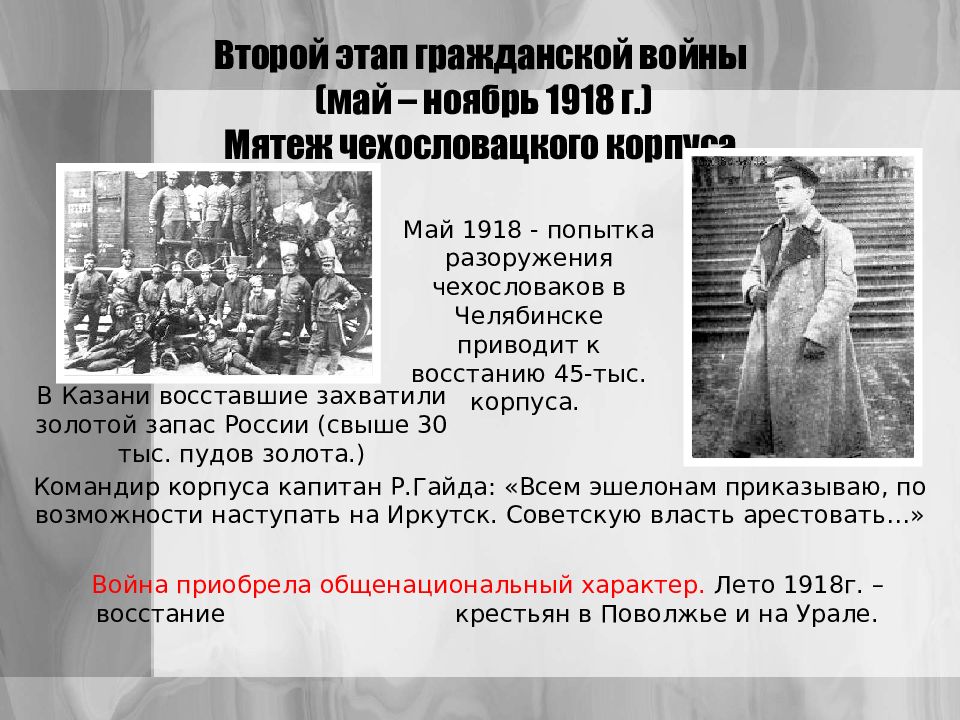 Второй этап гражданской войны
(май – ноябрь 1918 г.)
Мятеж чехословацкого корпуса

Май 1918 - попытка разоружения чехословаков в Челябинске приводит к восстанию 45-тыс. корпуса.

В Казани восставшие захватили золотой запас России (свыше 30 тыс. пудов золота.)

Командир корпуса капитан Р.Гайда: «Всем эшелонам приказываю, по возможности наступать на Иркутск. Советскую власть арестовать…»

Война приобрела общенациональный характер. Лето 1918г. – восстание крестьян в Поволжье и на Урале.